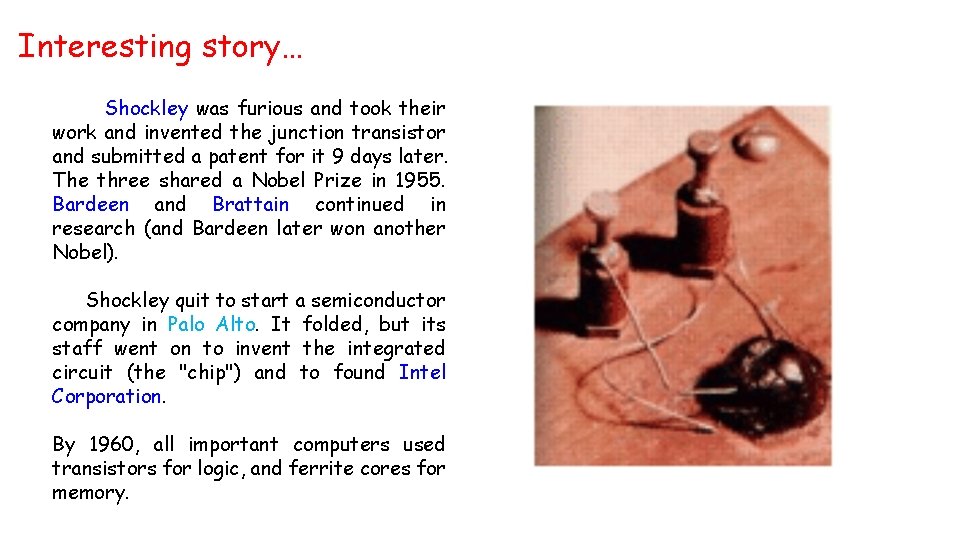 Interesting story…

Shockley was furious and took their work and invented the junction transistor and submitted a patent for it 9 days later. The three shared a Nobel Prize in 1955. Bardeen and Brattain continued in research (and Bardeen later won another Nobel).

Shockley quit to start a semiconductor company in Palo Alto. It folded, but its staff went on to invent the integrated circuit (the "chip") and to found Intel Corporation.

By 1960, all important computers used transistors for logic, and ferrite cores for memory.